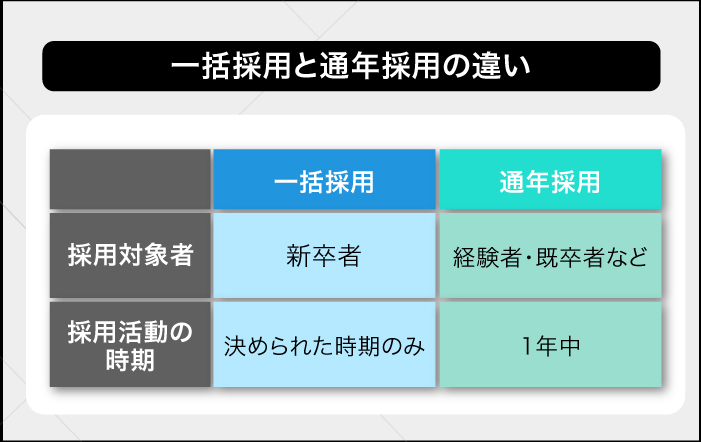 一括採用と通年採用の違い

| | 一括採用 | 通年採用 |
|---|---|---|
| 採用対象者 | 新卒者 | 経験者・既卒者など |
| 採用活動の時期 | 決められた時期のみ | 1年中 |